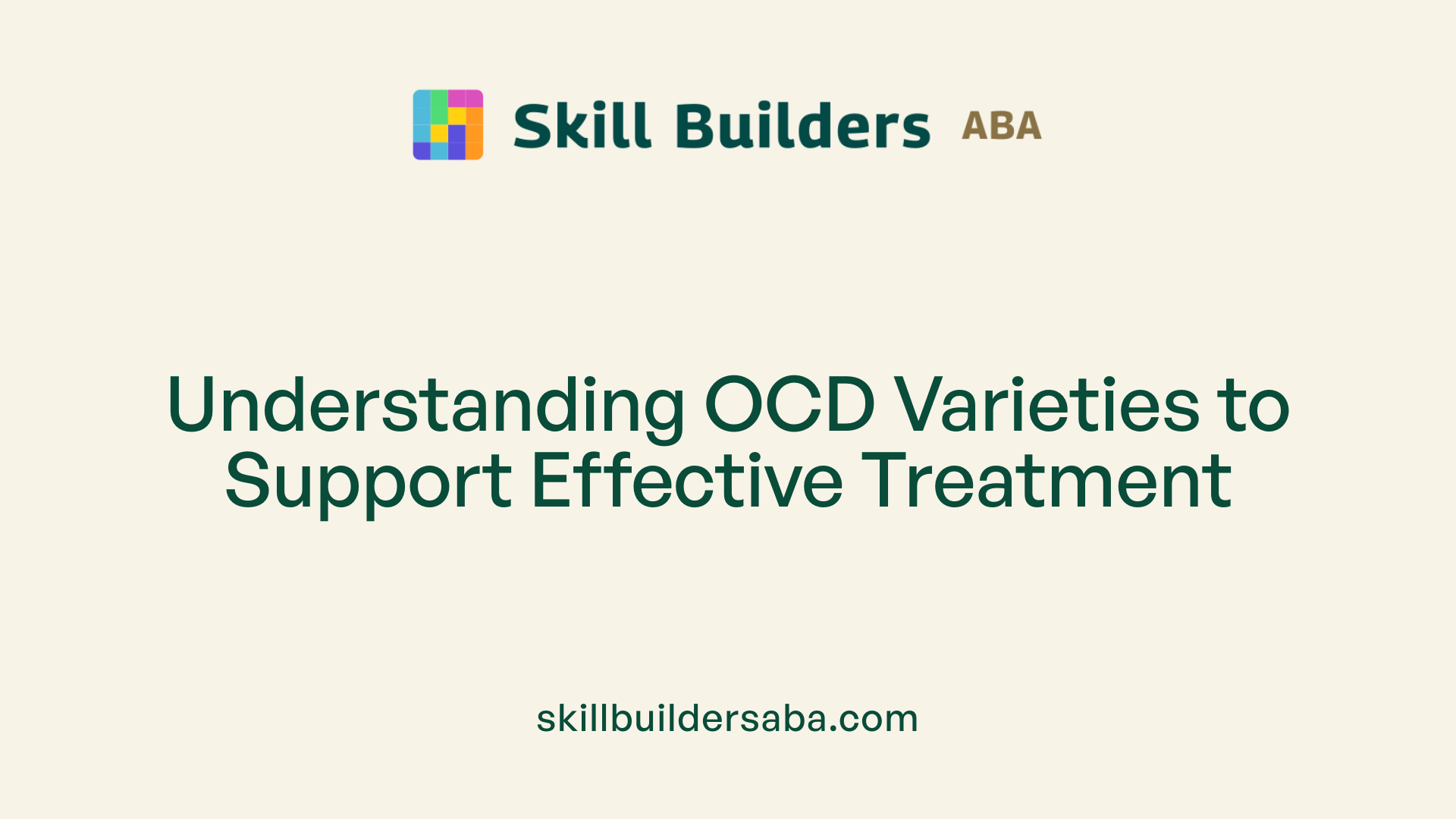 Skill Builders ABA

Understanding OCD Varieties to Support Effective Treatment

skillbuildersaba.com